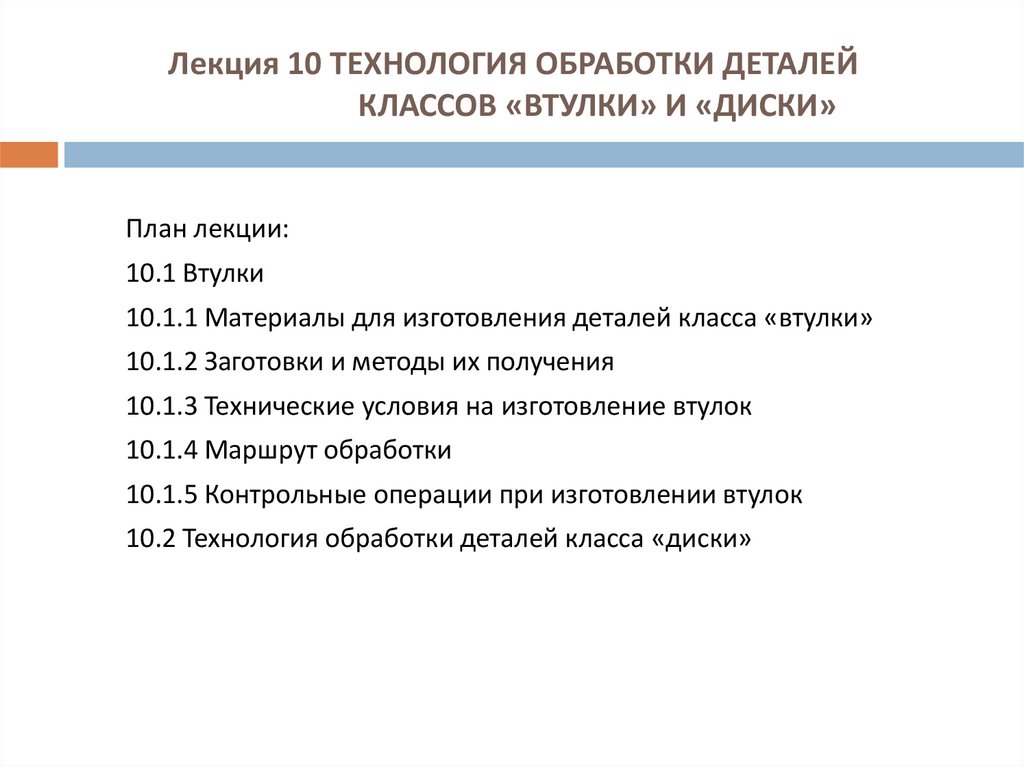 Лекция 10 ТЕХНОЛОГИЯ ОБРАБОТКИ ДЕТАЛЕЙ КЛАССОВ «ВТУЛКИ» И «ДИСКИ»

План лекции:

10.1 Втулки

10.1.1 Материалы для изготовления деталей класса «втулки»

10.1.2 Заготовки и методы их получения

10.1.3 Технические условия на изготовление втулок

10.1.4 Маршрут обработки

10.1.5 Контрольные операции при изготовлении втулок

10.2 Технология обработки деталей класса «диски»